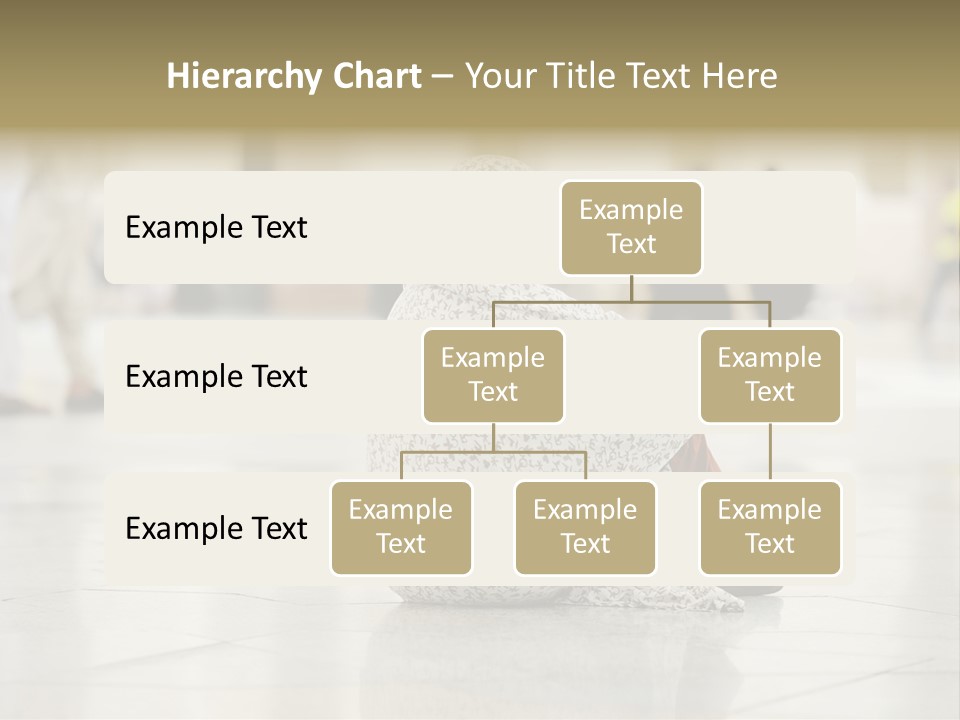 Hierarchy Chart – Your Title Text Here

Example Text

Example Text

Example Text

Example Text

Example Text

Example Text

Example Text

Example Text

Example Text